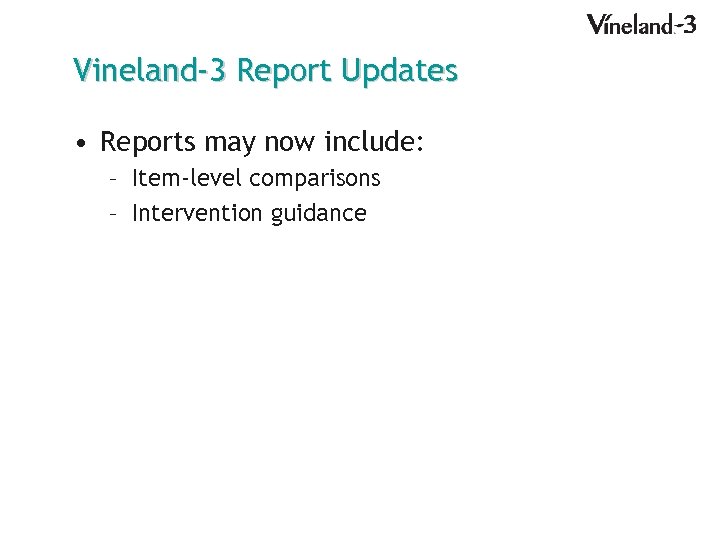 Vineland-3

Vineland-3 Report Updates

• Reports may now include:
– Item-level comparisons
– Intervention guidance